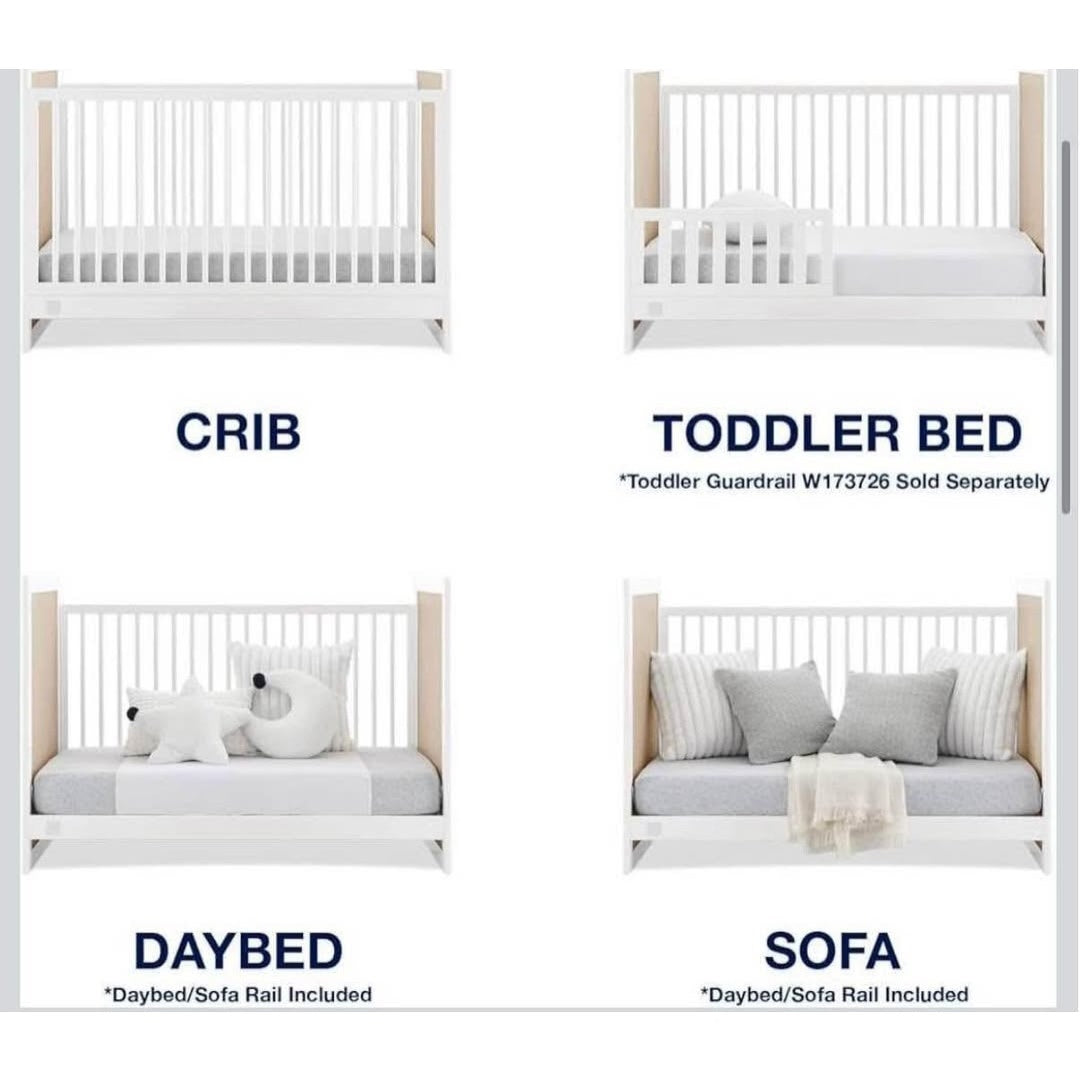 CRIB

TODDLER BED
*Toddler Guardrail W173726 Sold Separately

DAYBED
*Daybed/Sofa Rail Included

SOFA
*Daybed/Sofa Rail Included